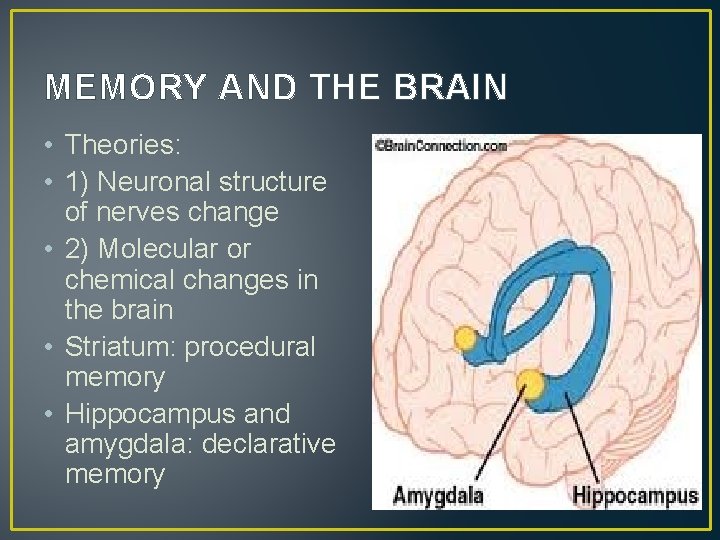 MEMORY AND THE BRAIN

• Theories:
• 1) Neuronal structure of nerves change
• 2) Molecular or chemical changes in the brain
• Striatum: procedural memory
• Hippocampus and amygdala: declarative memory

©BrainConnection.com

Amygdala

Hippocampus